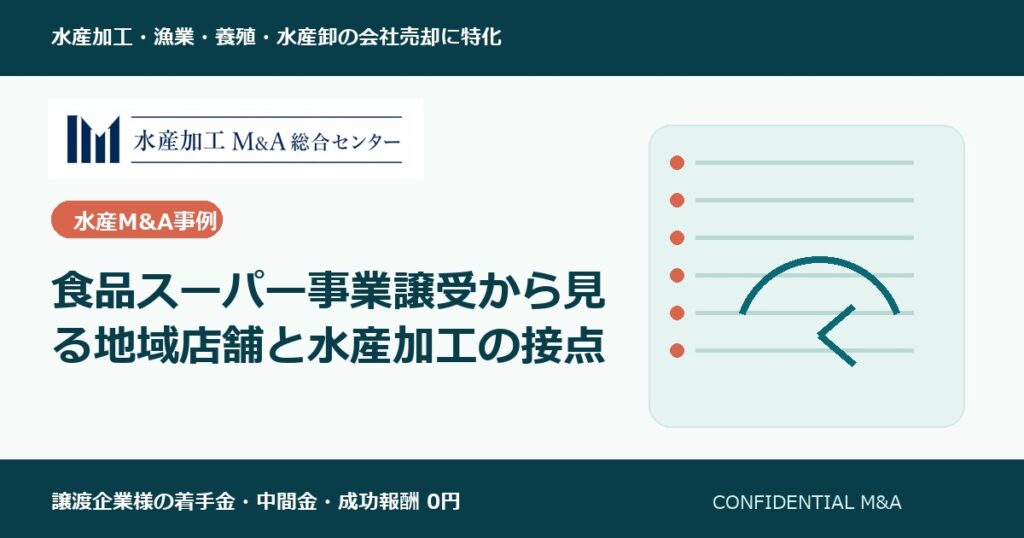 水産加工・漁業・養殖・水産卸の会社売却に特化

水産加工 M&A 総合センター

水産M&A事例

食品スーパー事業譲受から見る地域店舗と水産加工の接点

譲渡企業様の着手金・中間金・成功報酬 0円

CONFIDENTIAL M&A